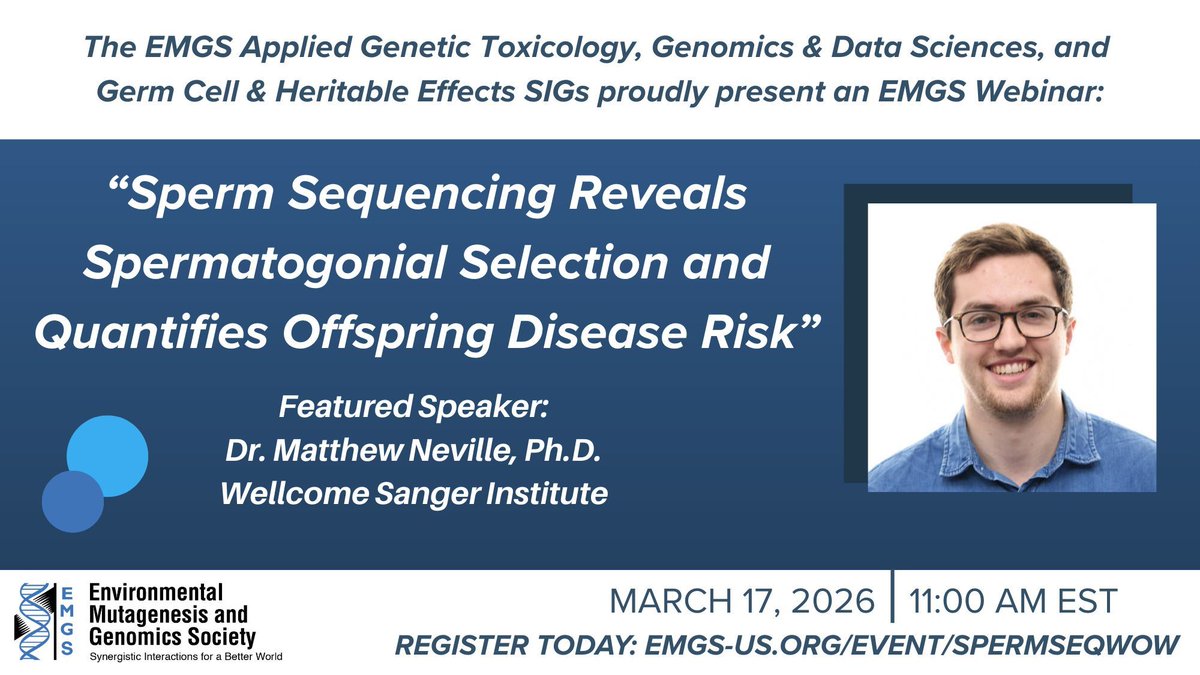 The EMGS Applied Genetic Toxicology, Genomics & Data Sciences, and Germ Cell & Heritable Effects SIGs proudly present an EMGS Webinar:

"Sperm Sequencing Reveals Spermatogonial Selection and Quantifies Offspring Disease Risk"

Featured Speaker:
Dr. Matthew Neville, Ph.D.
Wellcome Sanger Institute

EMGS
Environmental Mutagenesis and Genomics Society
Synergistic Interactions for a Better World

MARCH 17, 2026 | 11:00 AM EST

REGISTER TODAY: EMGS-US.ORG/EVENT/SPERMSEQWOW